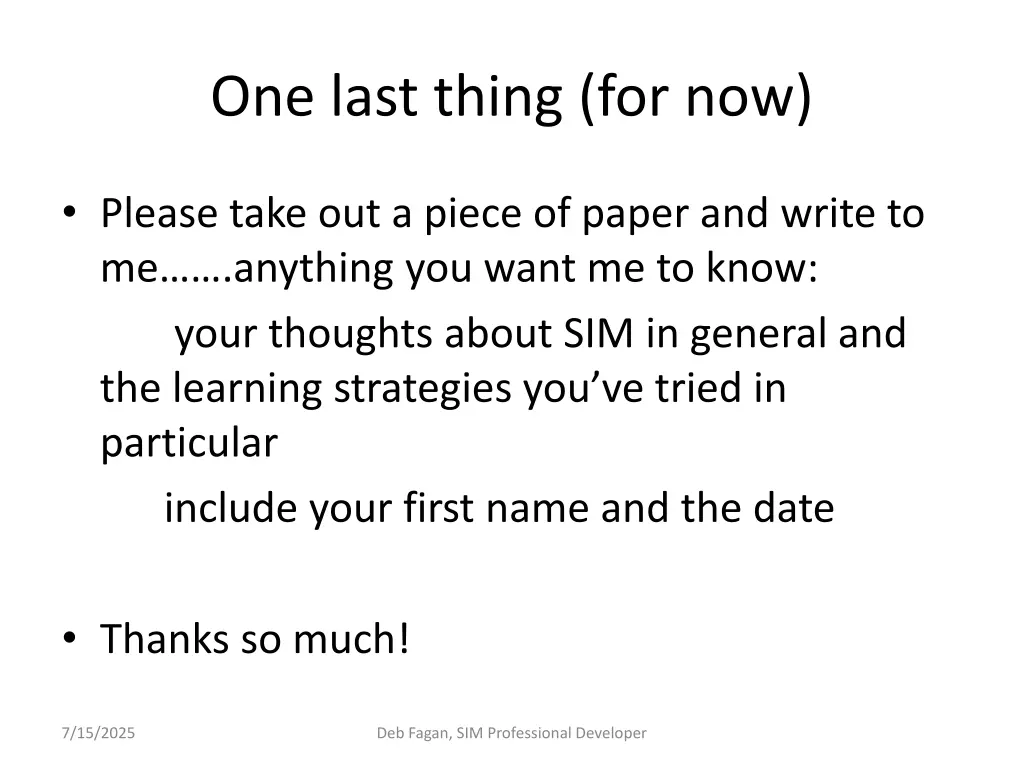 One last thing (for now)

• Please take out a piece of paper and write to me…….anything you want me to know:

your thoughts about SIM in general and the learning strategies you've tried in particular

include your first name and the date

• Thanks so much!

7/15/2025

Deb Fagan, SIM Professional Developer